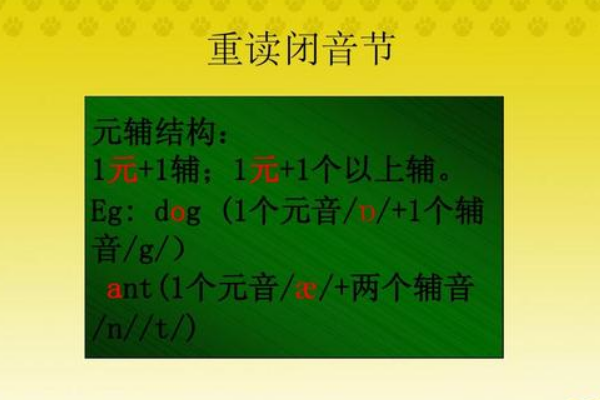 重读闭音节

元辅结构：
1元+1辅；1元+1个以上辅。
Eg: dog (1个元音/ɒ/+1个辅音/g/)
ant(1个元音/æ/+两个辅音/n//t/)